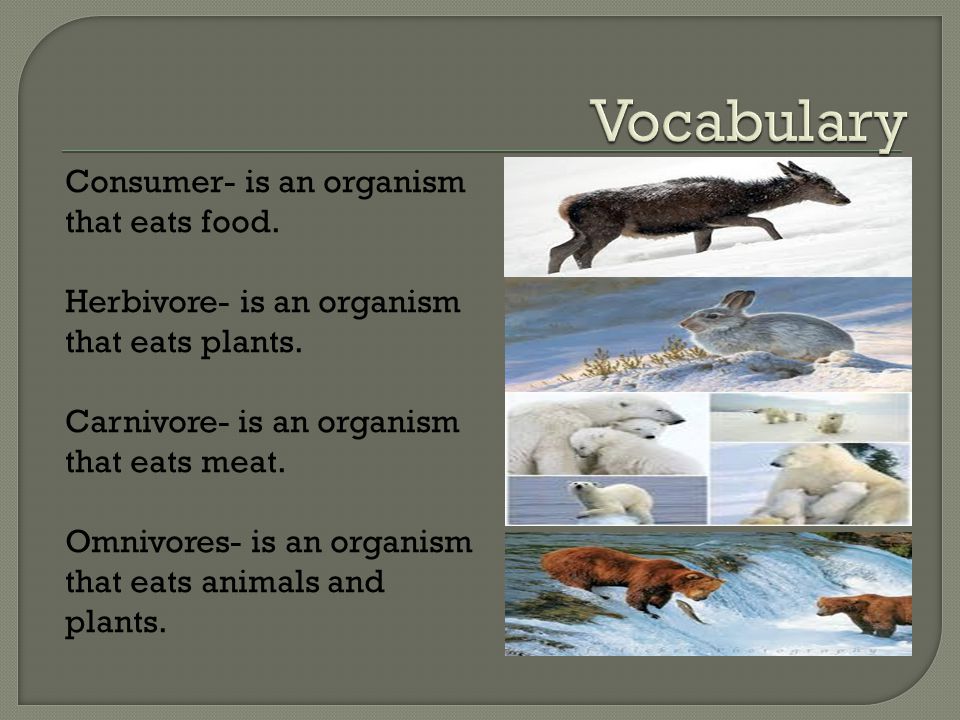 Vocabulary

Consumer- is an organism that eats food.

Herbivore- is an organism that eats plants.

Carnivore- is an organism that eats meat.

Omnivores- is an organism that eats animals and plants.